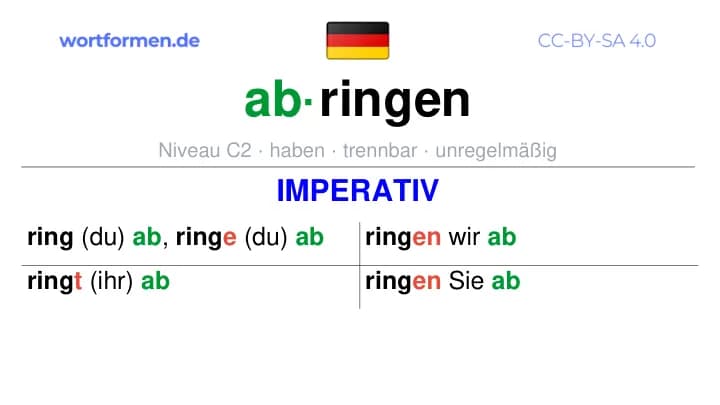 wortformen.de

CC-BY-SA 4.0

ab·ringen

Niveau C2 · haben · trennbar · unregelmäßig

IMPERATIV

| ring (du) ab, ringe (du) ab | ringen wir ab |
|---|---|
| ringt (ihr) ab | ringen Sie ab |